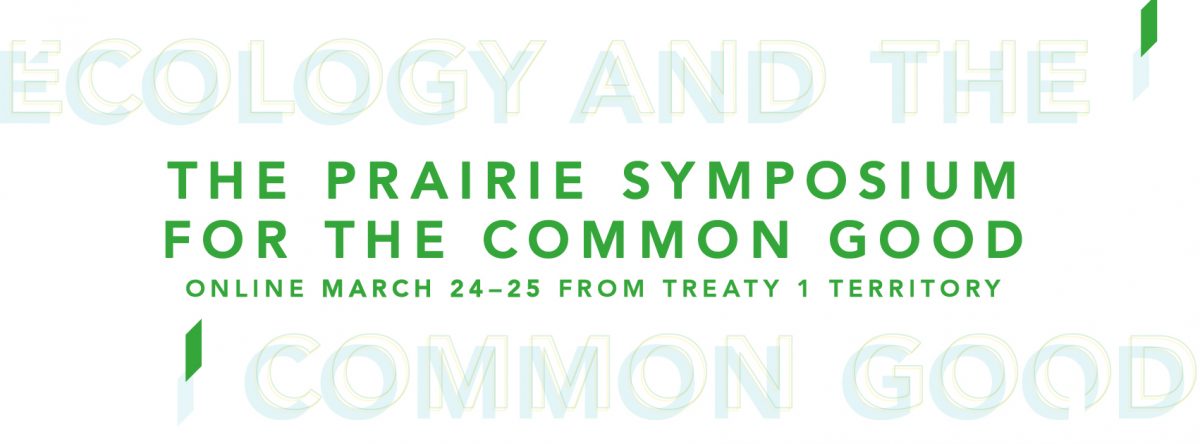 ECOLOGY AND THE

THE PRAIRIE SYMPOSIUM FOR THE COMMON GOOD

ONLINE MARCH 24–25 FROM TREATY 1 TERRITORY

COMMON GOOD